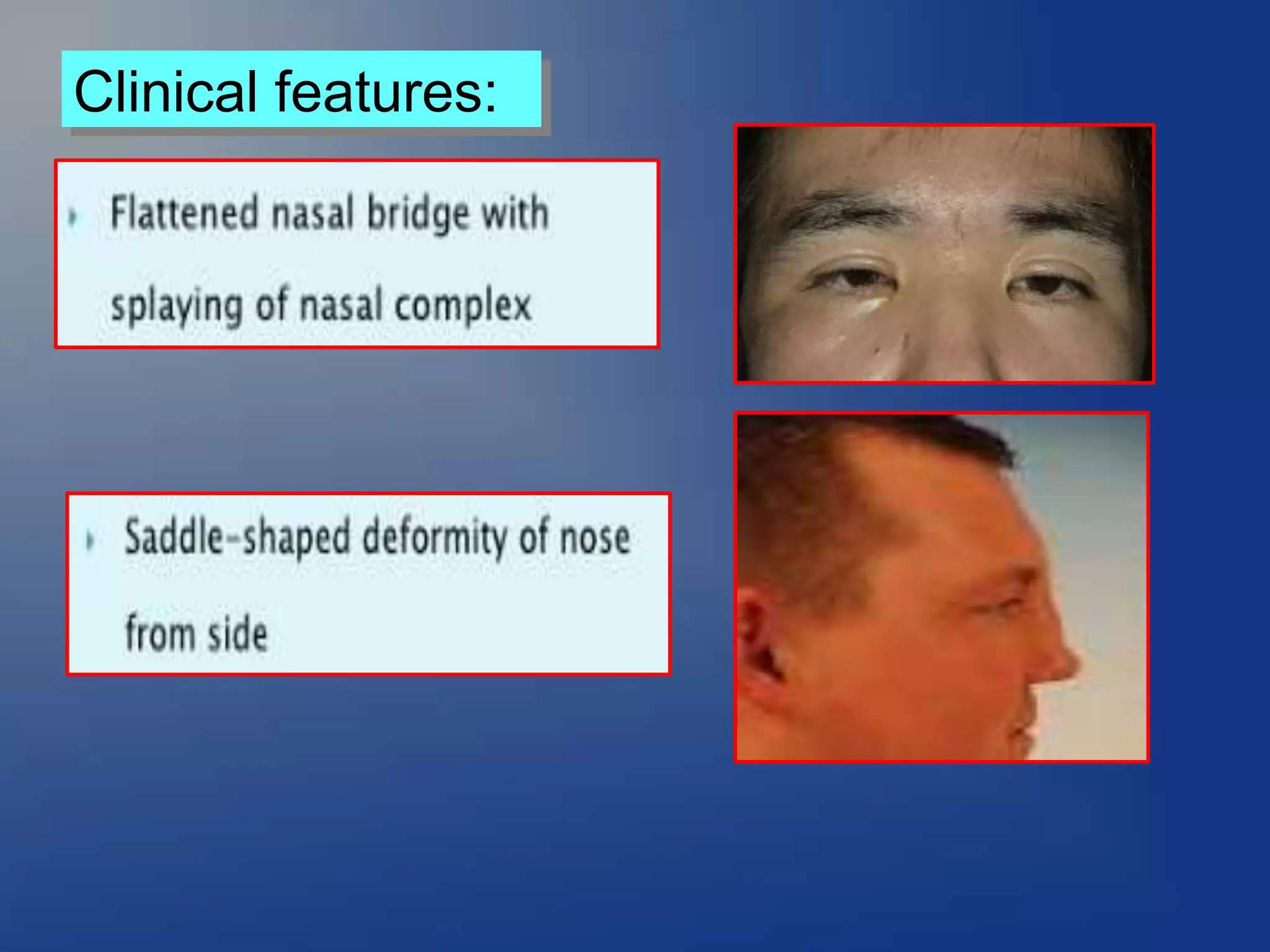 Clinical features:

Flattened nasal bridge with splaying of nasal complex

Saddle-shaped deformity of nose from side